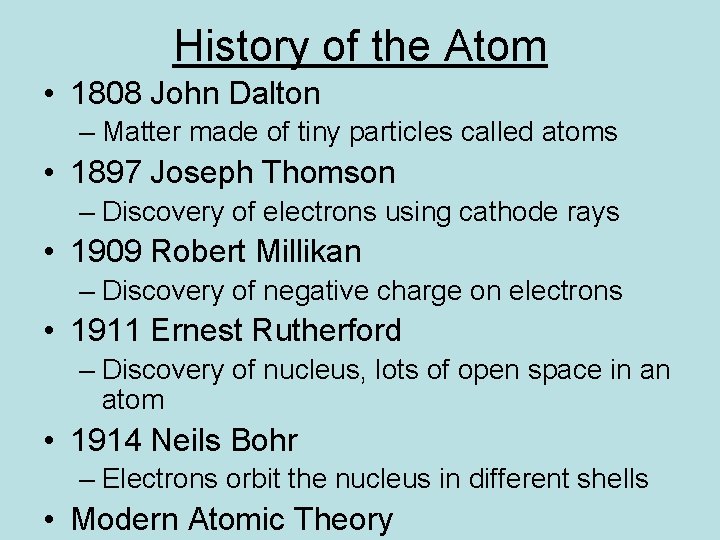 History of the Atom

• 1808 John Dalton
– Matter made of tiny particles called atoms
• 1897 Joseph Thomson
– Discovery of electrons using cathode rays
• 1909 Robert Millikan
– Discovery of negative charge on electrons
• 1911 Ernest Rutherford
– Discovery of nucleus, lots of open space in an atom
• 1914 Neils Bohr
– Electrons orbit the nucleus in different shells
• Modern Atomic Theory